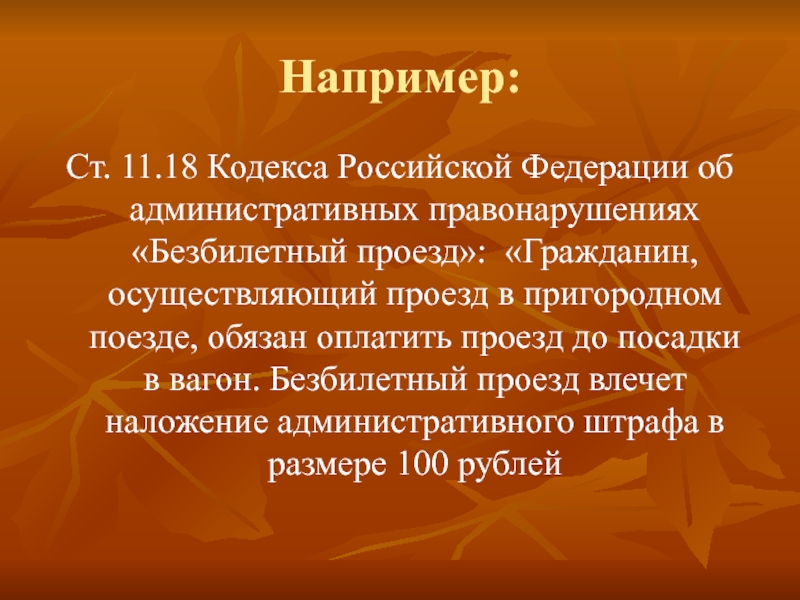 Например:

Ст. 11.18 Кодекса Российской Федерации об административных правонарушениях «Безбилетный проезд»: «Гражданин, осуществляющий проезд в пригородном поезде, обязан оплатить проезд до посадки в вагон. Безбилетный проезд влечет наложение административного штрафа в размере 100 рублей